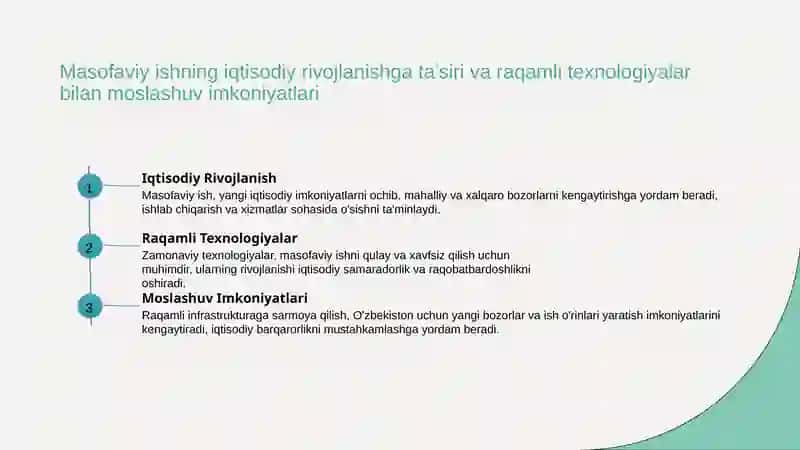 Masofaviy ishning iqtisodiy rivojlanishga ta'siri va raqamli texnologiyalar bilan moslashuv imkoniyatlari

1

Iqtisodiy Rivojlanish

Masofaviy ish, yangi iqtisodiy imkoniyatlarni ochib, mahalliy va xalqaro bozorlarni kengaytirishga yordam beradi, ishlab chiqarish va xizmatlar sohasida o'sishni ta'minlaydi.

2

Raqamli Texnologiyalar

Zamonaviy texnologiyalar, masofaviy ishni qulay va xavfsiz qilish uchun muhimdir, ularning rivojlanishi iqtisodiy samaradorlik va raqobatbardoshlikni oshiradi.

3

Moslashuv Imkoniyatlari

Raqamli infrastrukturaga sarmoya qilish, O'zbekiston uchun yangi bozorlar va ish o'rinlari yaratish imkoniyatlarini kengaytiradi, iqtisodiy barqarorlikni mustahkamlashga yordam beradi.